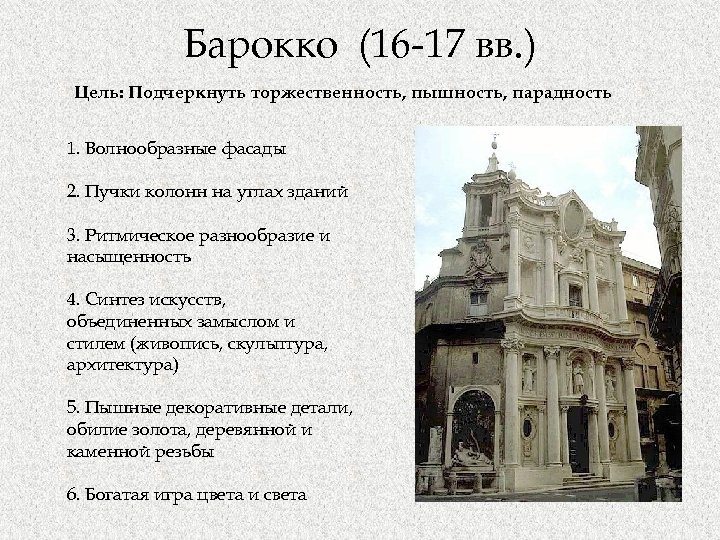 Барокко (16-17 вв.)

Цель: Подчеркнуть торжественность, пышность, парадность

1. Волнообразные фасады

2. Пучки колонн на углах зданий

3. Ритмическое разнообразие и насыщенность

4. Синтез искусств, объединенных замыслом и стилем (живопись, скульптура, архитектура)

5. Пышные декоративные детали, обилие золота, деревянной и каменной резьбы

6. Богатая игра цвета и света